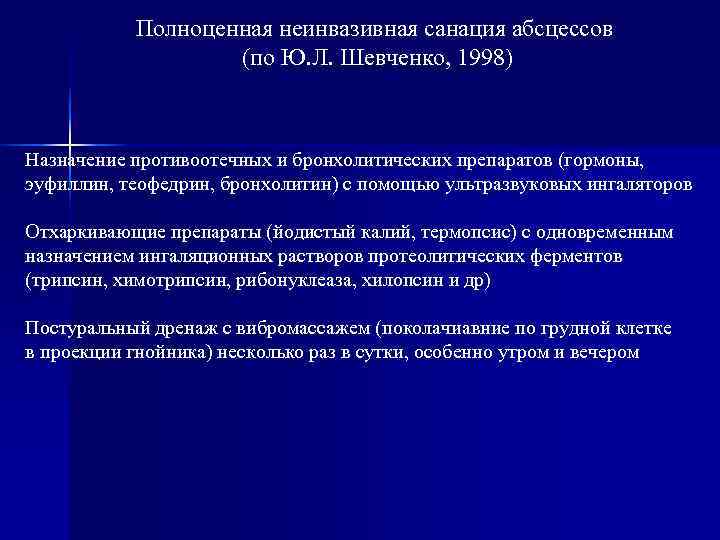 Полноценная неинвазивная санация абсцессов
(по Ю.Л. Шевченко, 1998)

Назначение противоотечных и бронхолитических препаратов (гормоны, эуфиллин, теофедрин, бронхолитин) с помощью ультразвуковых ингаляторов

Отхаркивающие препараты (йодистый калий, термопсис) с одновременным назначением ингаляционных растворов протеолитических ферментов (трипсин, химотрипсин, рибонуклеаза, хилопсин и др)

Постуральный дренаж с вибромассажем (поколачиавние по грудной клетке в проекции гнойника) несколько раз в сутки, особенно утром и вечером